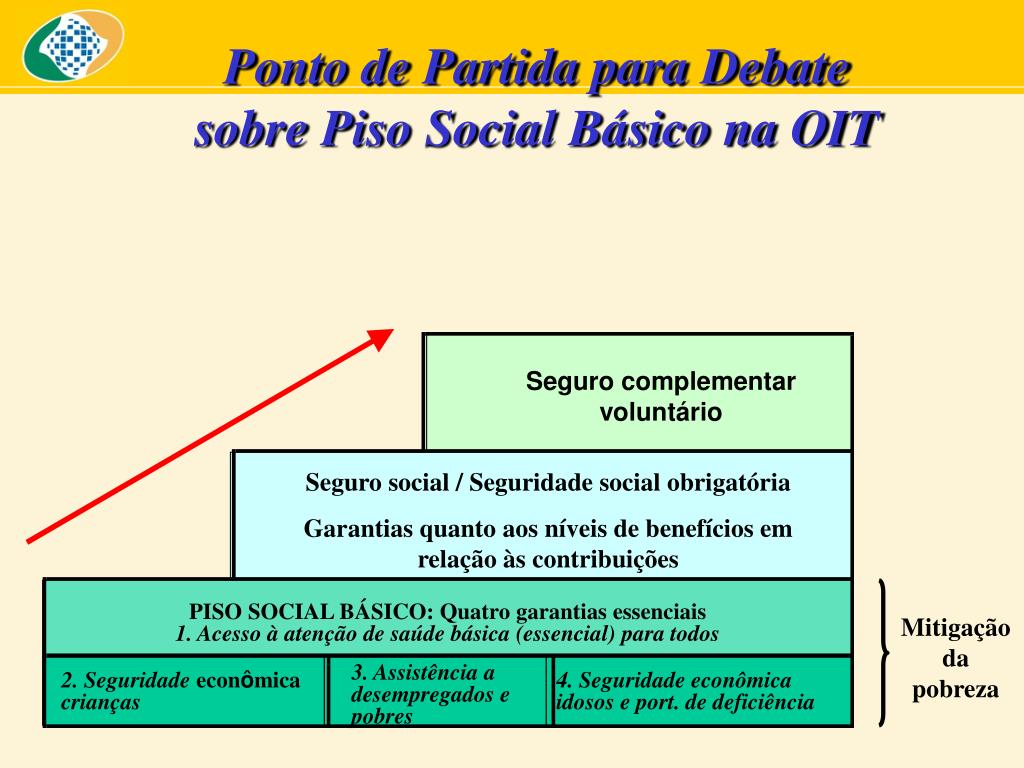 Ponto de Partida para Debate sobre Piso Social Básico na OIT

Seguro complementar voluntário

Seguro social / Seguridade social obrigatória

Garantias quanto aos níveis de benefícios em relação às contribuições

PISO SOCIAL BÁSICO: Quatro garantias essenciais
1. Acesso à atenção de saúde básica (essencial) para todos

2. Seguridade econômica crianças

3. Assistência a desempregados e pobres

4. Seguridade econômica idosos e port. de deficiência

Mitigação da pobreza